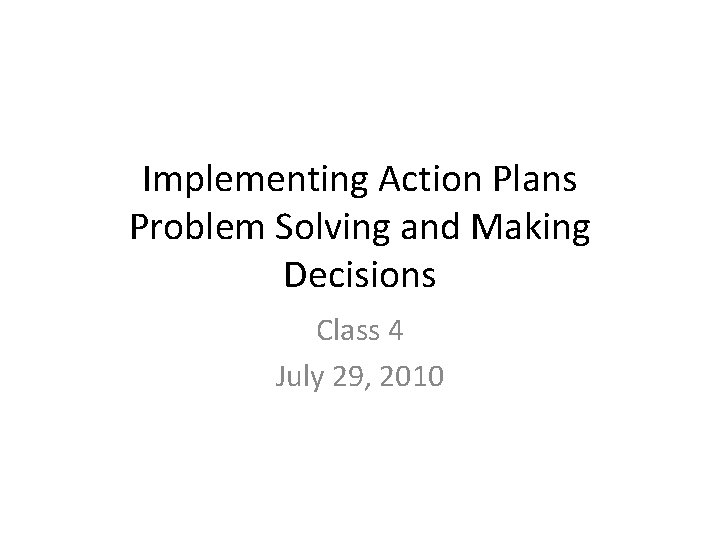 Implementing Action Plans
Problem Solving and Making Decisions

Class 4
July 29, 2010